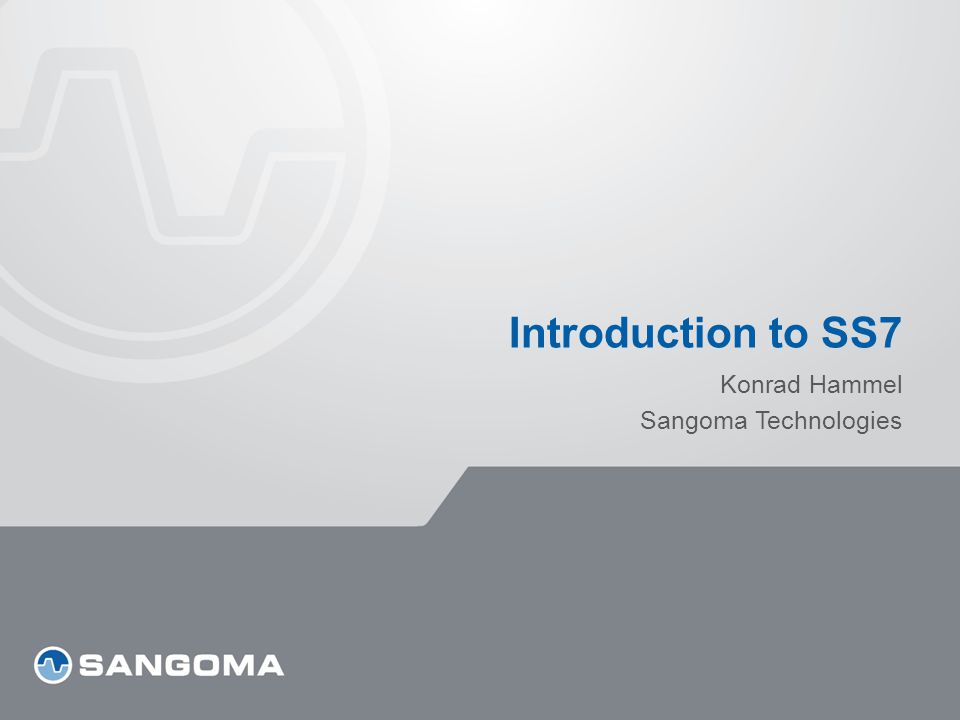 Introduction to SS7

Konrad Hammel
Sangoma Technologies

SANGOMA